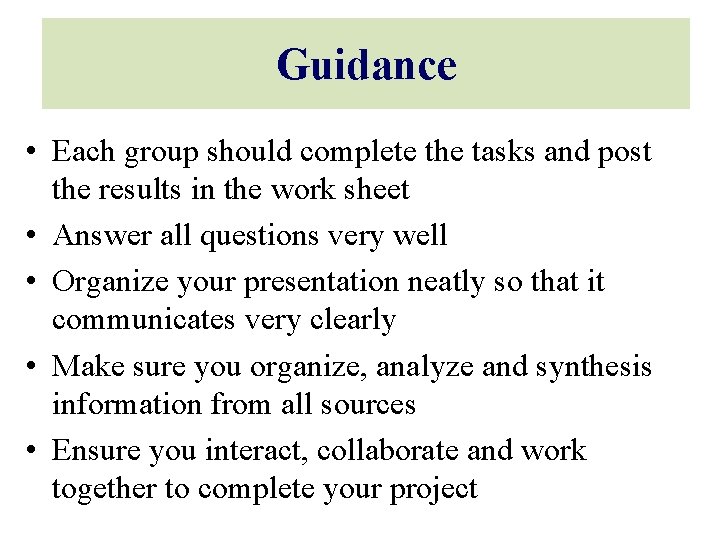 Guidance

• Each group should complete the tasks and post the results in the work sheet
• Answer all questions very well
• Organize your presentation neatly so that it communicates very clearly
• Make sure you organize, analyze and synthesis information from all sources
• Ensure you interact, collaborate and work together to complete your project